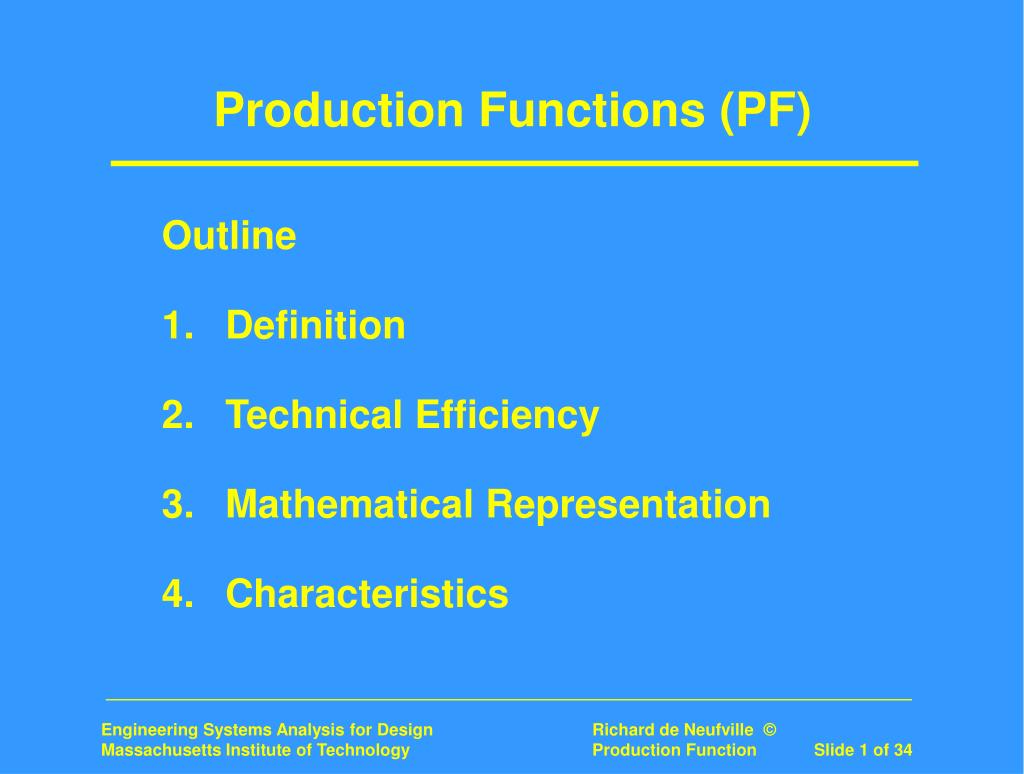 Production Functions (PF)

Outline

1. Definition

2. Technical Efficiency

3. Mathematical Representation

4. Characteristics

Engineering Systems Analysis for Design
Massachusetts Institute of Technology

Richard de Neufville ©
Production Function

Slide 1 of 34